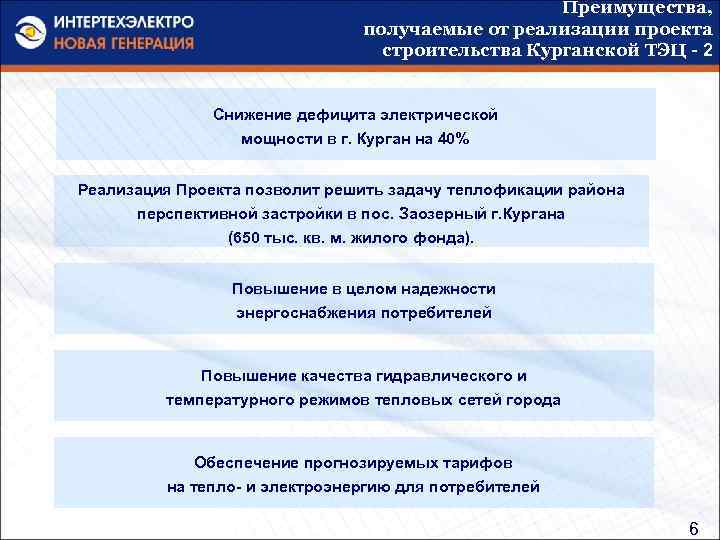 ИНТЕРТЕХЭЛЕКТРО
НОВАЯ ГЕНЕРАЦИЯ

Преимущества, получаемые от реализации проекта строительства Курганской ТЭЦ - 2

Снижение дефицита электрической мощности в г. Курган на 40%

Реализация Проекта позволит решить задачу теплофикации района перспективной застройки в пос. Заозерный г.Кургана (650 тыс. кв. м. жилого фонда).

Повышение в целом надежности энергоснабжения потребителей

Повышение качества гидравлического и температурного режимов тепловых сетей города

Обеспечение прогнозируемых тарифов на тепло- и электроэнергию для потребителей

6